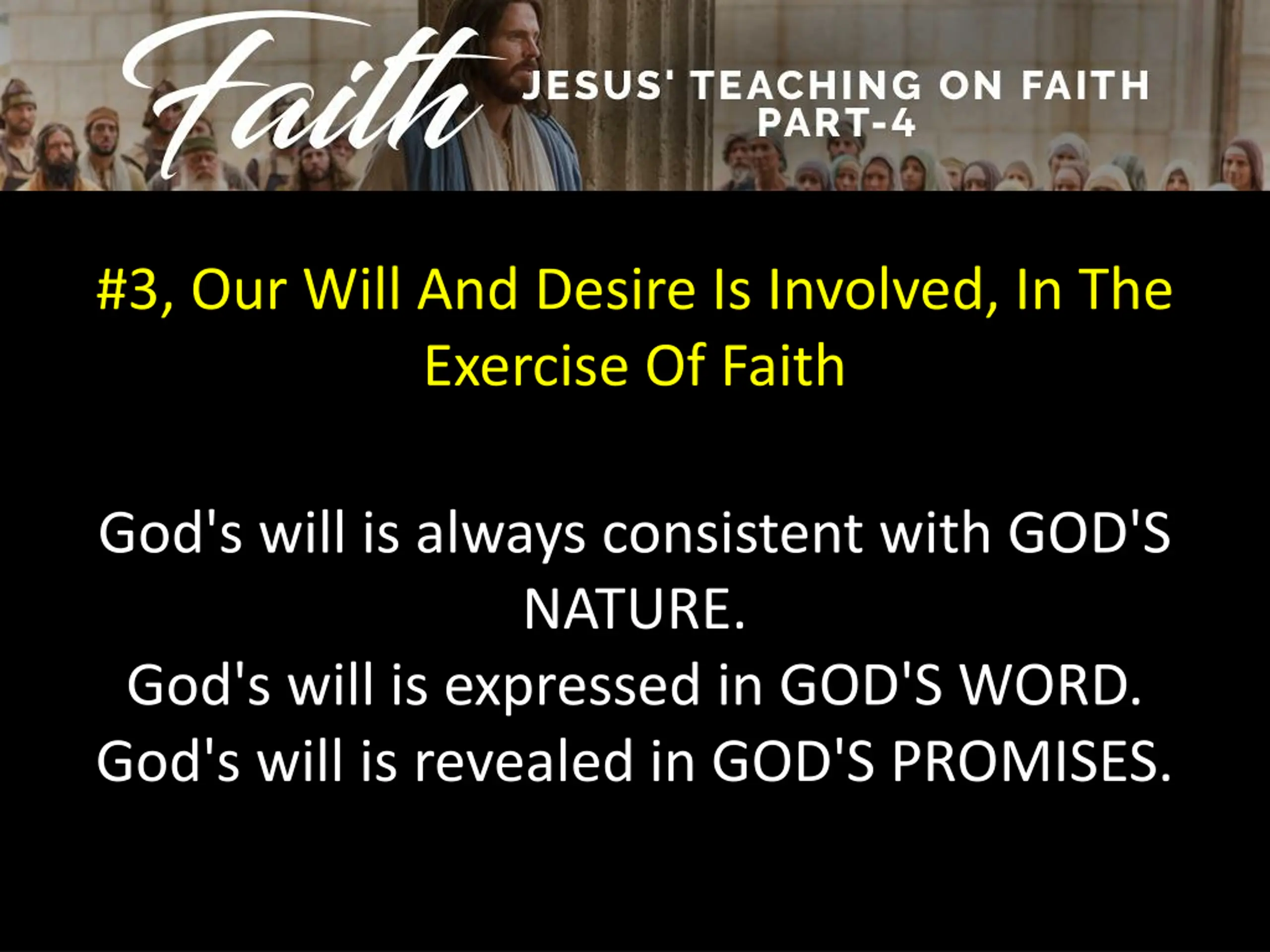 Faith JESUS' TEACHING ON FAITH PART-4

#3, Our Will And Desire Is Involved, In The Exercise Of Faith

God's will is always consistent with GOD'S NATURE.
God's will is expressed in GOD'S WORD.
God's will is revealed in GOD'S PROMISES.